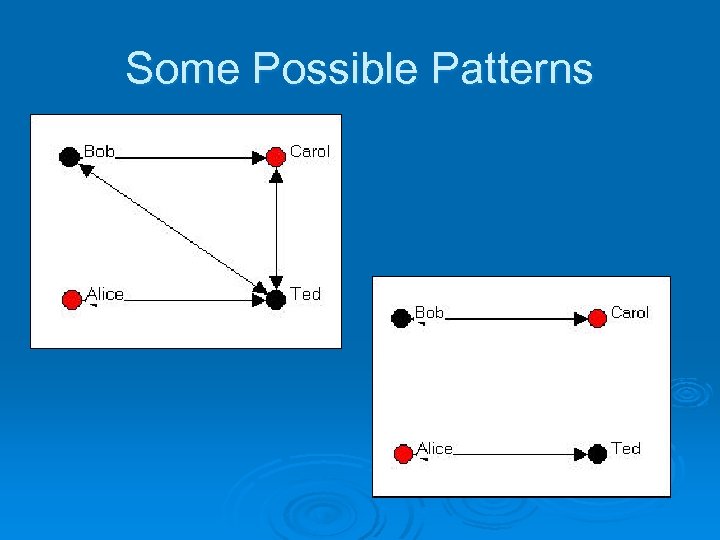 Some Possible Patterns

Bob

Carol

Alice

Ted

Bob

Carol

Alice

Ted